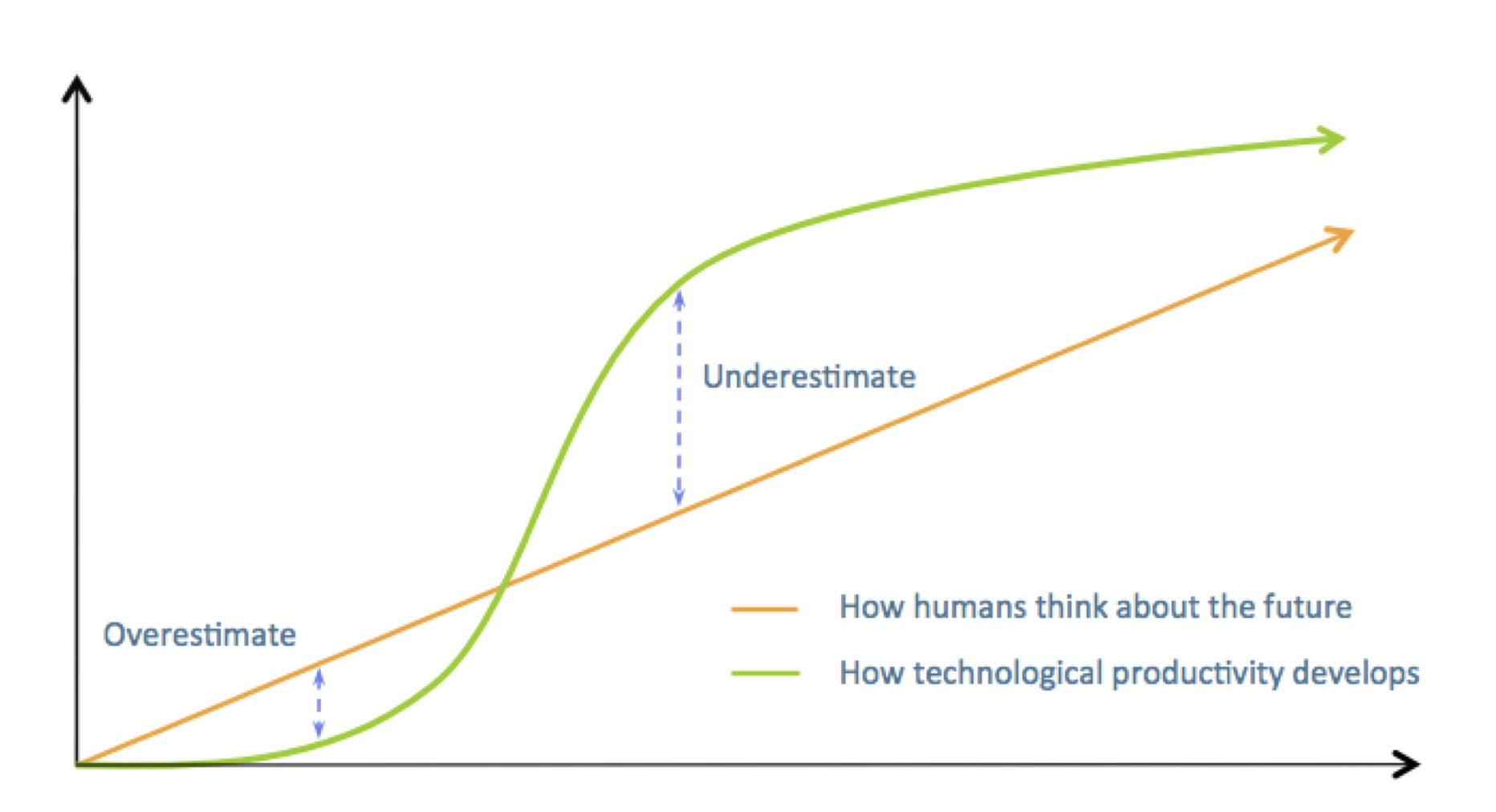 Underestimate

Overestimate

How humans think about the future

How technological productivity develops